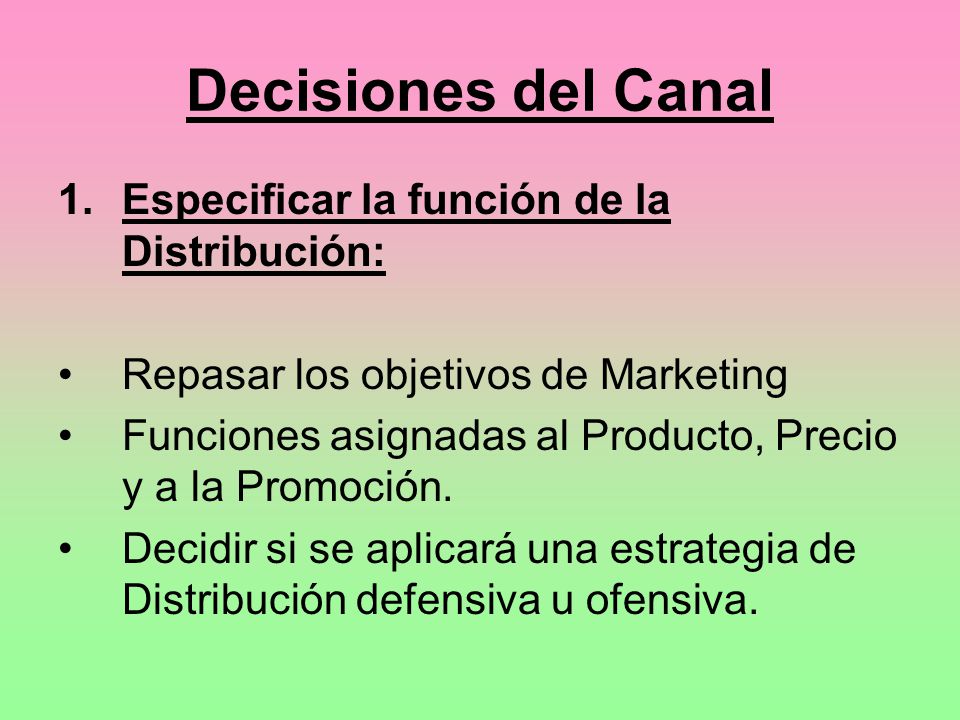 Decisiones del Canal

1. Especificar la función de la Distribución:

• Repasar los objetivos de Marketing
• Funciones asignadas al Producto, Precio y a la Promoción.
• Decidir si se aplicará una estrategia de Distribución defensiva u ofensiva.